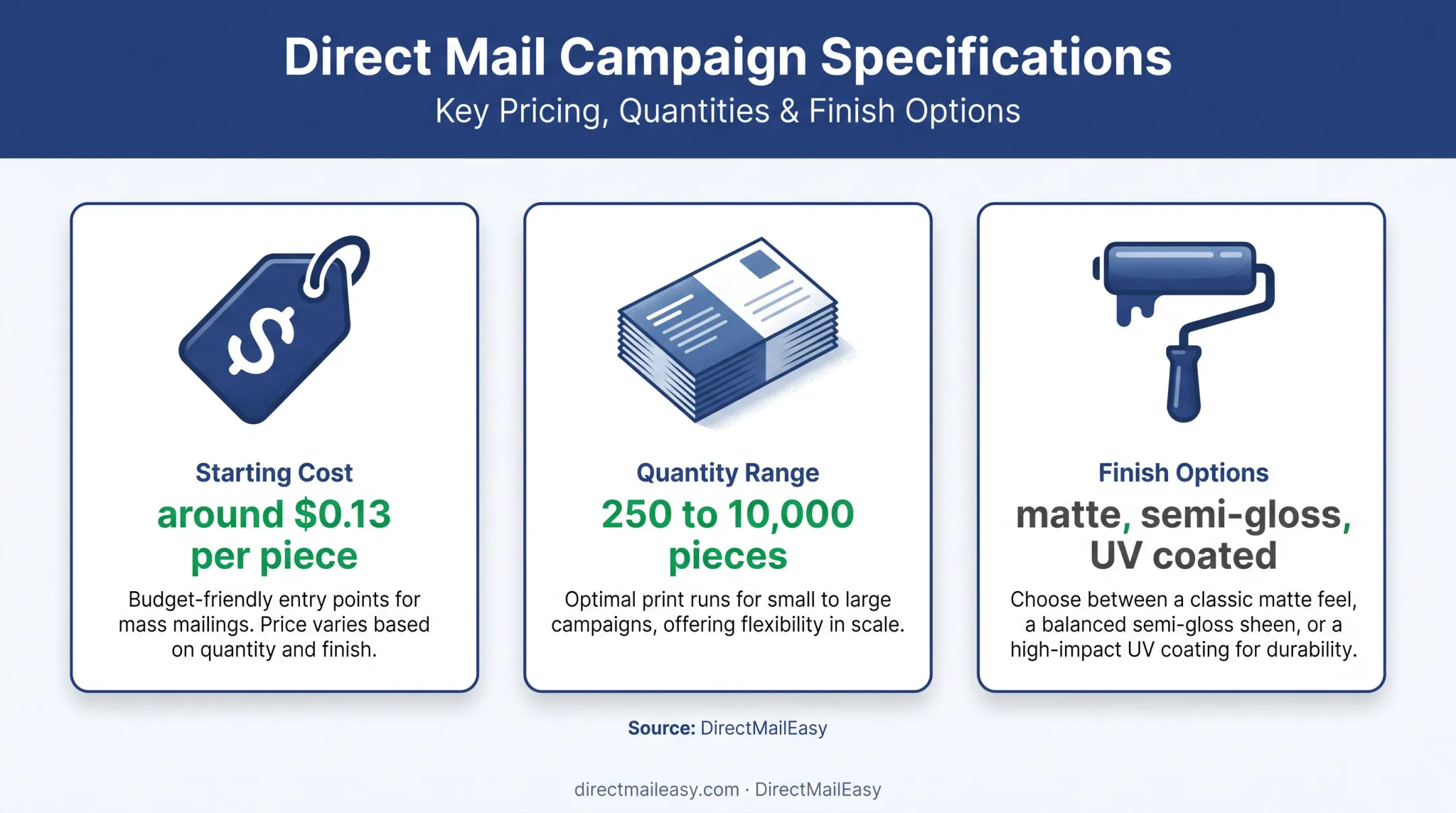 Direct Mail Campaign Specifications
Key Pricing, Quantities & Finish Options

$

Starting Cost
around $0.13 per piece
Budget-friendly entry points for mass mailings. Price varies based on quantity and finish.

Quantity Range
250 to 10,000 pieces
Optimal print runs for small to large campaigns, offering flexibility in scale.

Finish Options
matte, semi-gloss, UV coated
Choose between a classic matte feel, a balanced semi-gloss sheen, or a high-impact UV coating for durability.

Source: DirectMailEasy

directmaileasy.com · DirectMailEasy